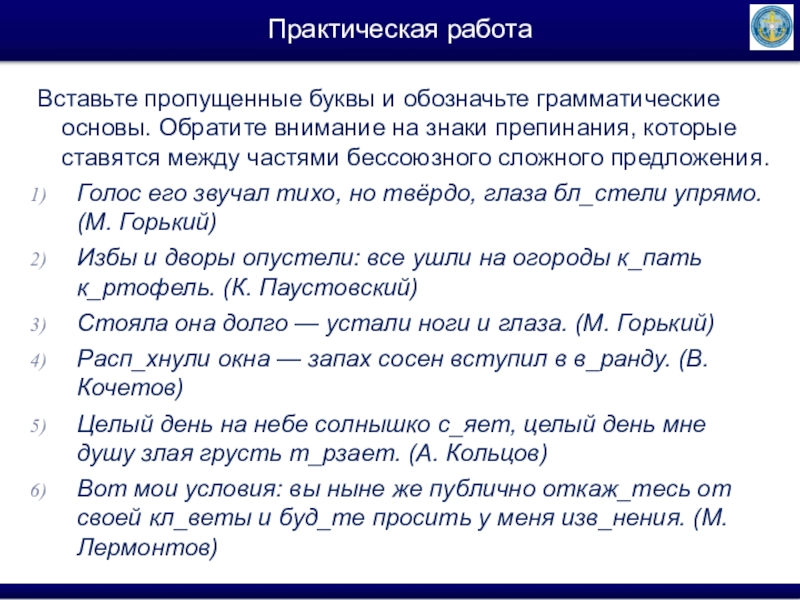 Практическая работа

Вставьте пропущенные буквы и обозначьте грамматические основы. Обратите внимание на знаки препинания, которые ставятся между частями бессоюзного сложного предложения.

1) Голос его звучал тихо, но твёрдо, глаза бл_стели упрямо. (М. Горький)
2) Избы и дворы опустели: все ушли на огороды к_пать к_ртофель. (К. Паустовский)
3) Стояла она долго — устали ноги и глаза. (М. Горький)
4) Расп_хнули окна — запах сосен вступил в в_ранду. (В. Кочетов)
5) Целый день на небе солнышко с_яет, целый день мне душу злая грусть т_рзает. (А. Кольцов)
6) Вот мои условия: вы ныне же публично откаж_тесь от своей кл_веты и буд_те просить у меня изв_нения. (М. Лермонтов)